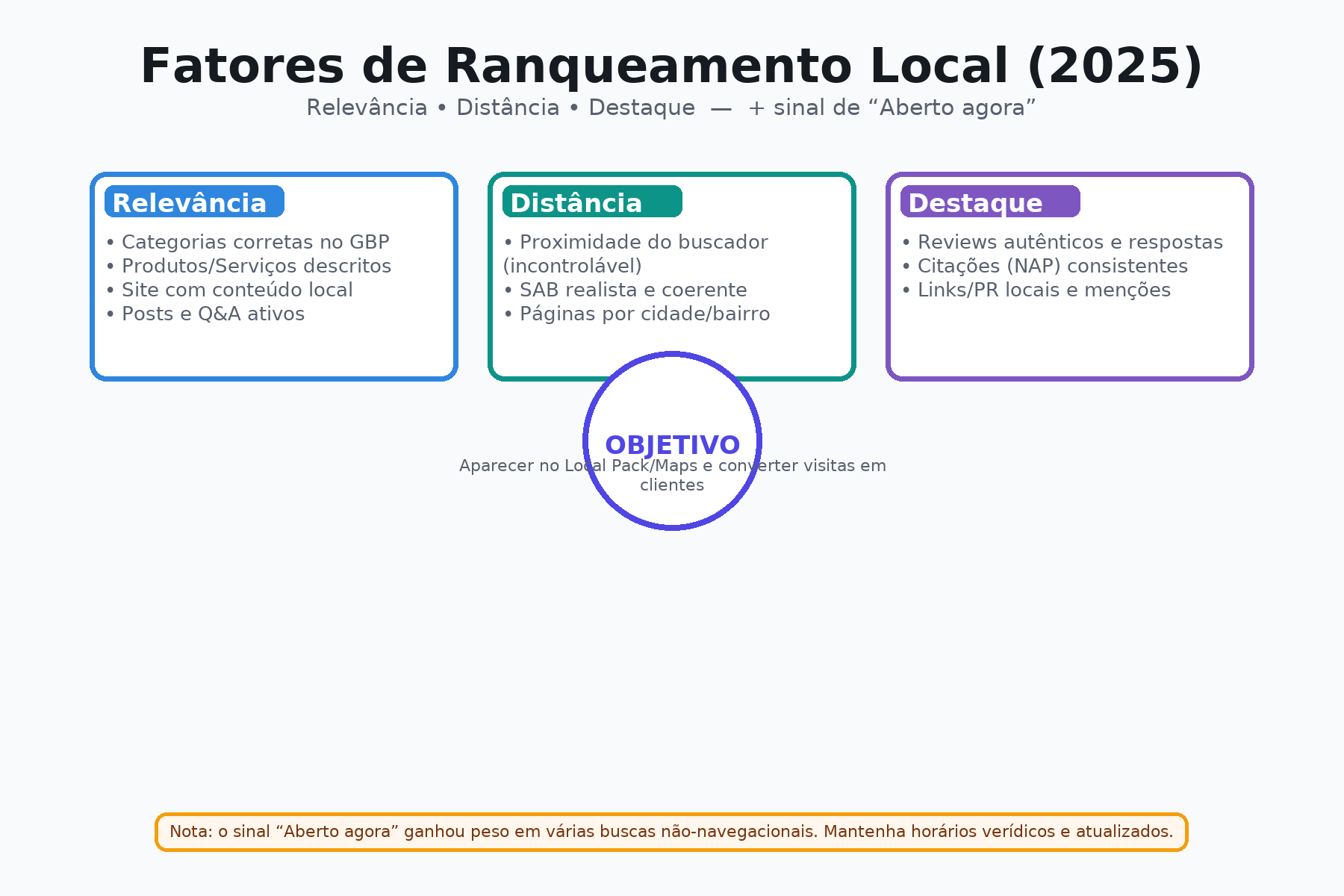 Fatores de Ranqueamento Local (2025)

Relevância • Distância • Destaque — + sinal de “Aberto agora”

Relevância

• Categorias corretas no GBP
• Produtos/Serviços descritos
• Site com conteúdo local
• Posts e Q&A ativos

Distância

• Proximidade do buscador (incontrolável)
• SAB realista e coerente
• Páginas por cidade/bairro

Destaque

• Reviews autênticos e respostas
• Citações (NAP) consistentes
• Links/PR locais e menções

OBJETIVO

Aparecer no Local Pack/Maps e converter visitas em clientes

Nota: o sinal “Aberto agora” ganhou peso em várias buscas não-navegacionais. Mantenha horários verídicos e atualizados.